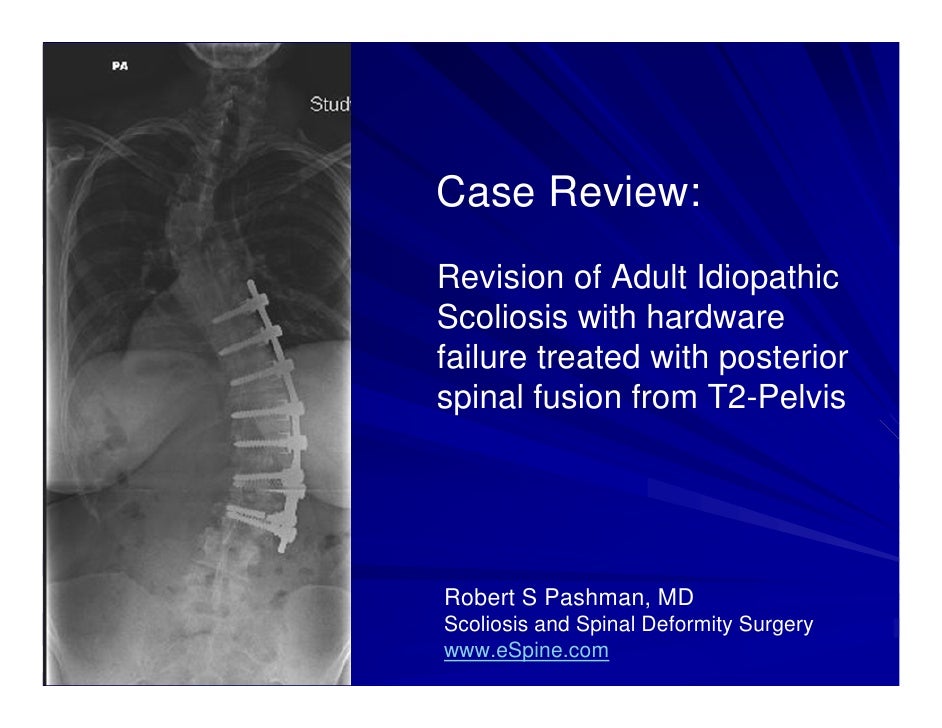 PA

Stud

Case Review:

Revision of Adult Idiopathic Scoliosis with hardware failure treated with posterior spinal fusion from T2-Pelvis

Robert S Pashman, MD
Scoliosis and Spinal Deformity Surgery
www.eSpine.com